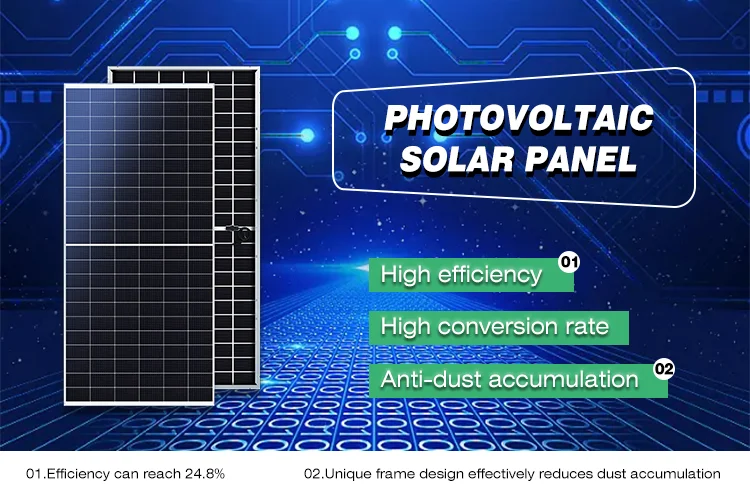 PHOTOVOLTAIC SOLAR PANEL

High efficiency 01

High conversion rate

Anti-dust accumulation 02

01.Efficiency can reach 24.8%

02.Unique frame design effectively reduces dust accumulation